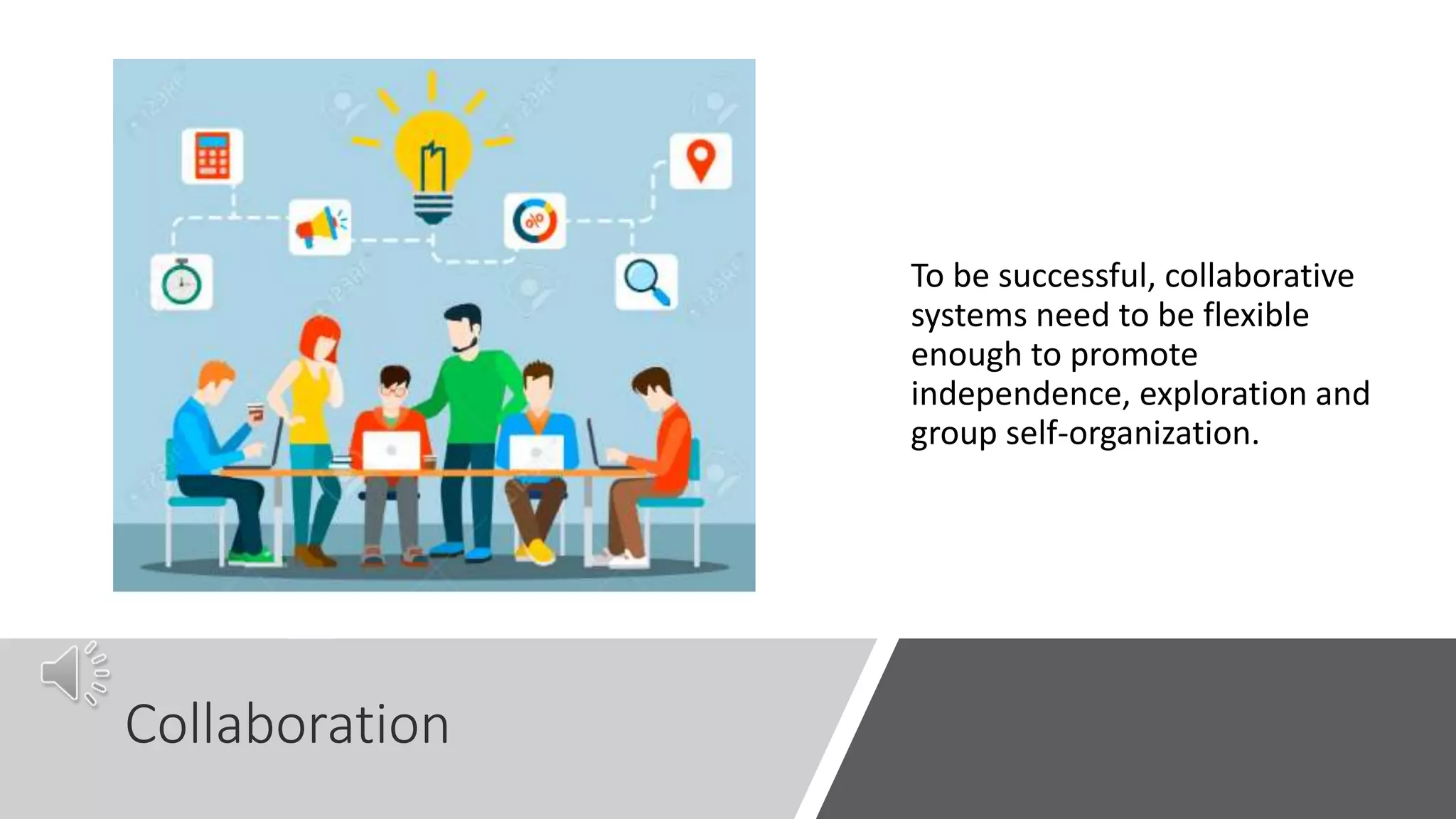 To be successful, collaborative systems need to be flexible enough to promote independence, exploration and group self-organization.

Collaboration